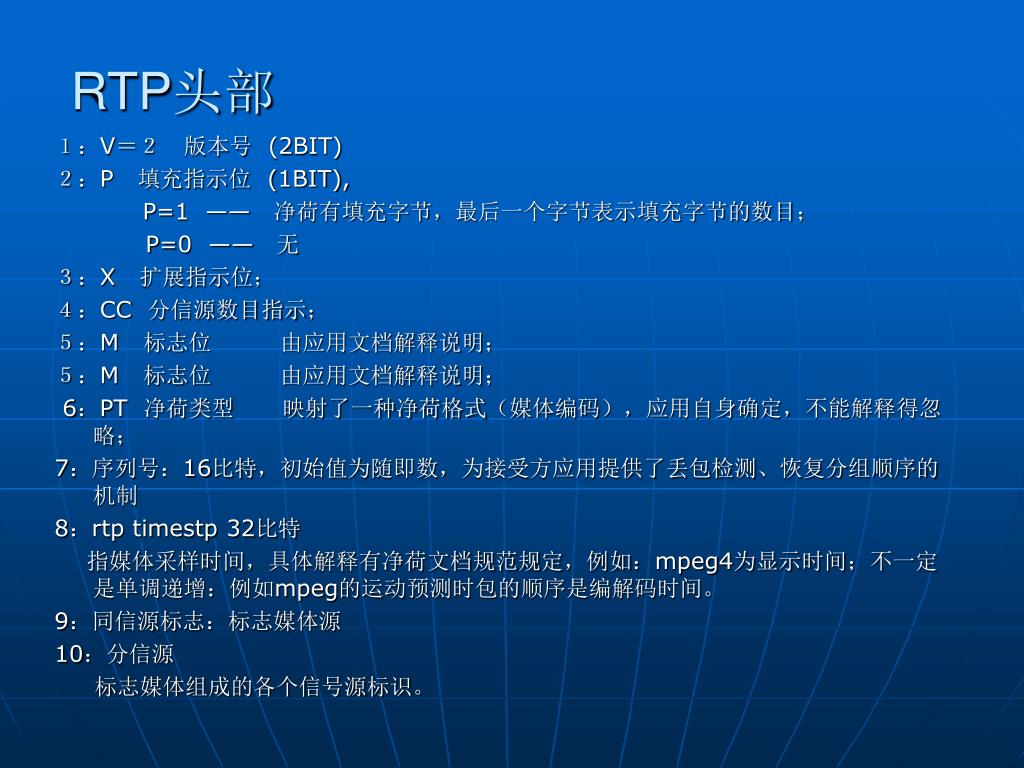 RTP头部

1：V＝2　版本号 (2BIT)

2：P　填充指示位 (1BIT),

P=1 —— 净荷有填充字节，最后一个字节表示填充字节的数目；

P=0 —— 无

3：X　扩展指示位；

4：CC　分信源数目指示；

5：M　标志位　　由应用文档解释说明；

5：M　标志位　　由应用文档解释说明；

6：PT　净荷类型　　映射了一种净荷格式（媒体编码），应用自身确定，不能解释得忽略；

7：序列号：16比特，初始值为随即数，为接受方应用提供了丢包检测、恢复分组顺序的机制

8：rtp timestp 32比特

指媒体采样时间，具体解释有净荷文档规范规定，例如：mpeg4为显示时间；不一定是单调递增：例如mpeg的运动预测时包的顺序是编解码时间。

9：同信源标志：标志媒体源

10：分信源

标志媒体组成的各个信号源标识。